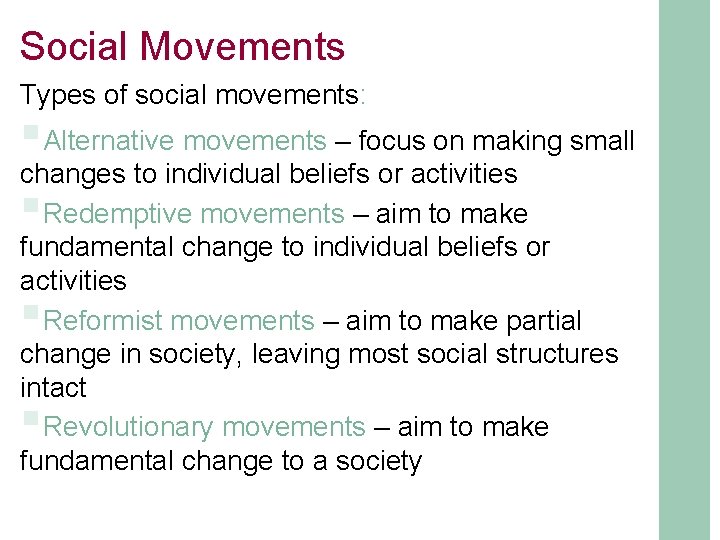 Social Movements

Types of social movements:

Alternative movements – focus on making small changes to individual beliefs or activities

Redemptive movements – aim to make fundamental change to individual beliefs or activities

Reformist movements – aim to make partial change in society, leaving most social structures intact

Revolutionary movements – aim to make fundamental change to a society